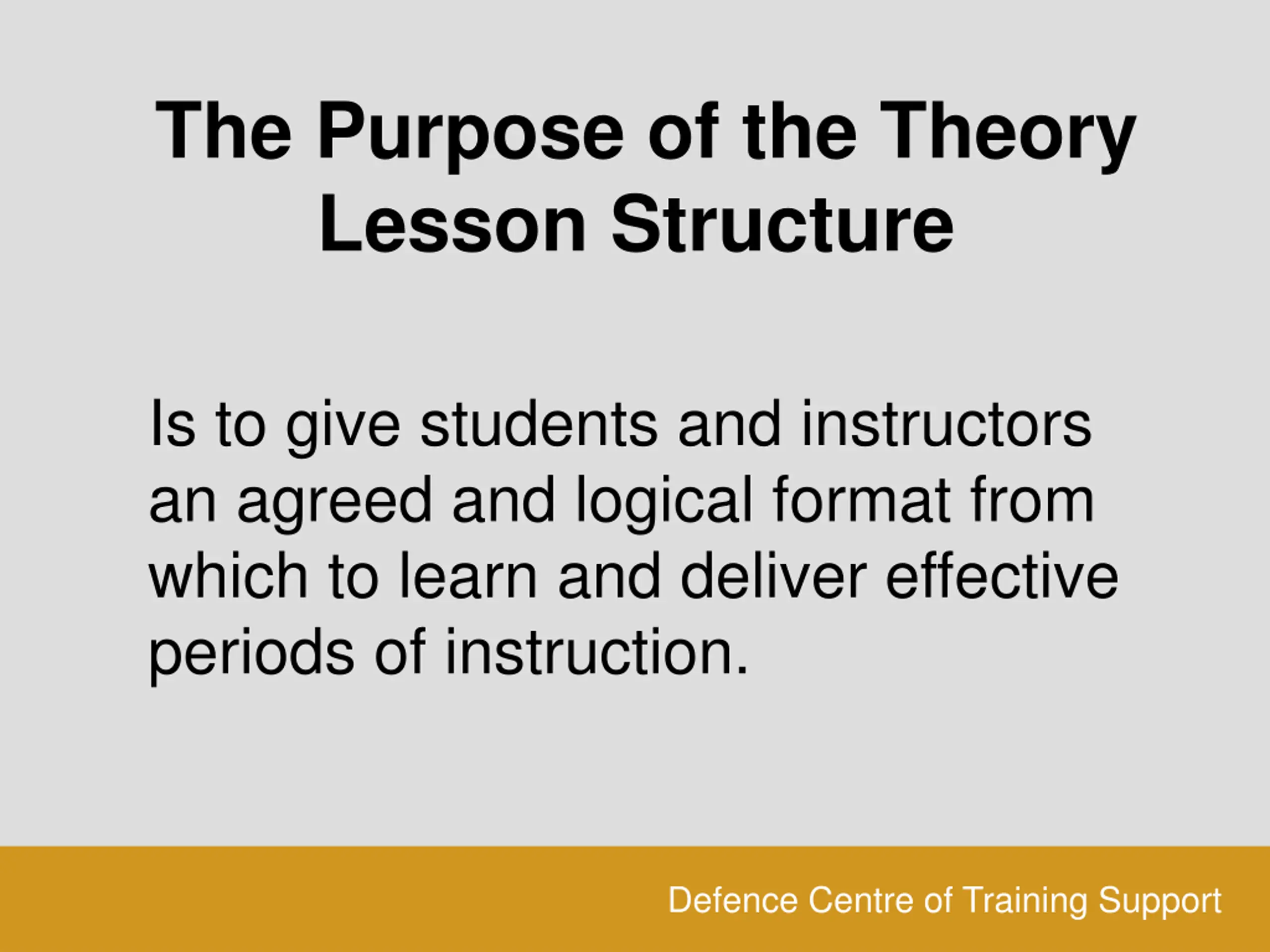 The Purpose of the Theory Lesson Structure

Is to give students and instructors an agreed and logical format from which to learn and deliver effective periods of instruction.

Defence Centre of Training Support